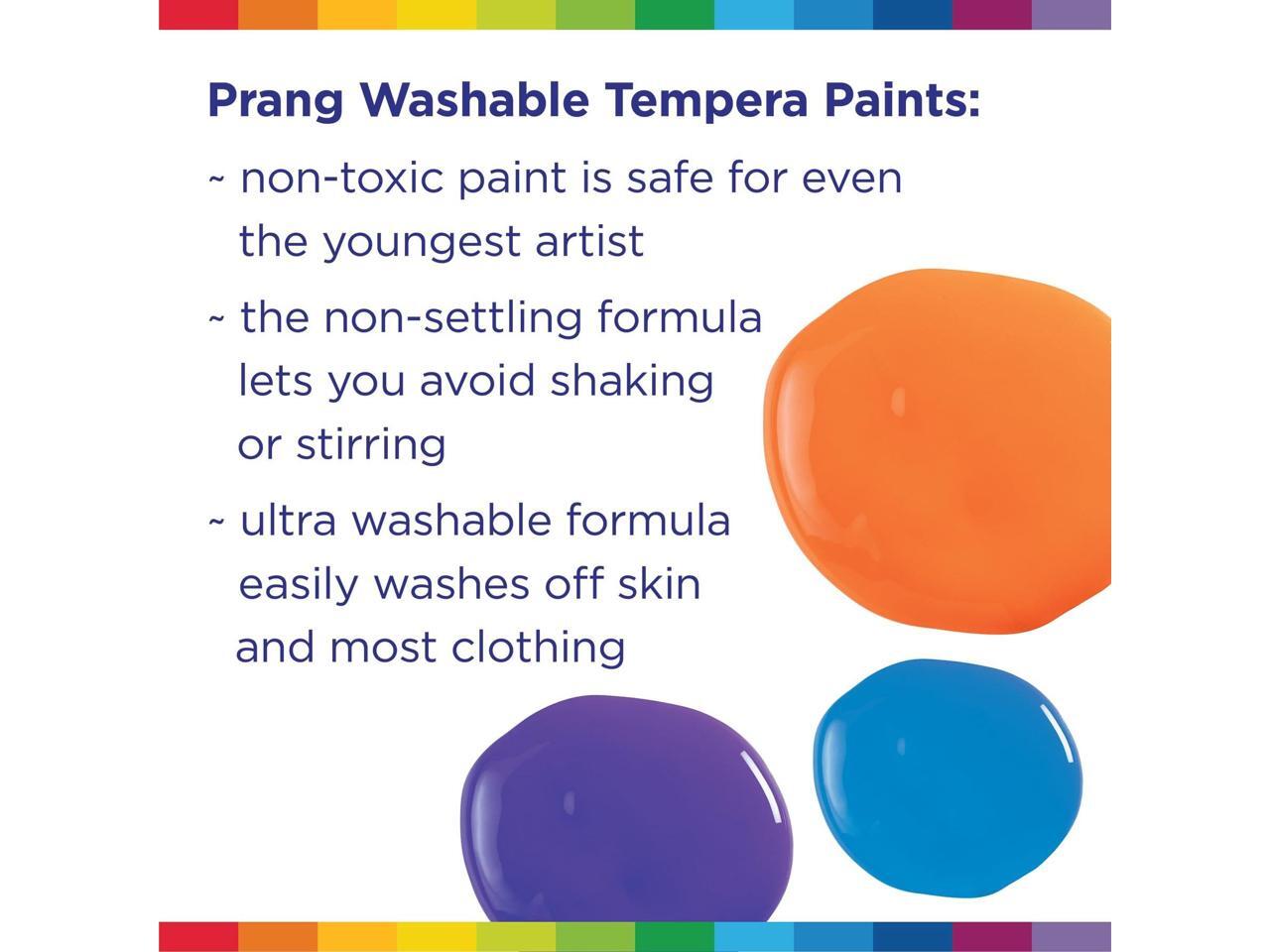 Prang Washable Tempera Paints:

~ non-toxic paint is safe for even the youngest artist

~ the non-settling formula lets you avoid shaking or stirring

~ ultra washable formula easily washes off skin and most clothing